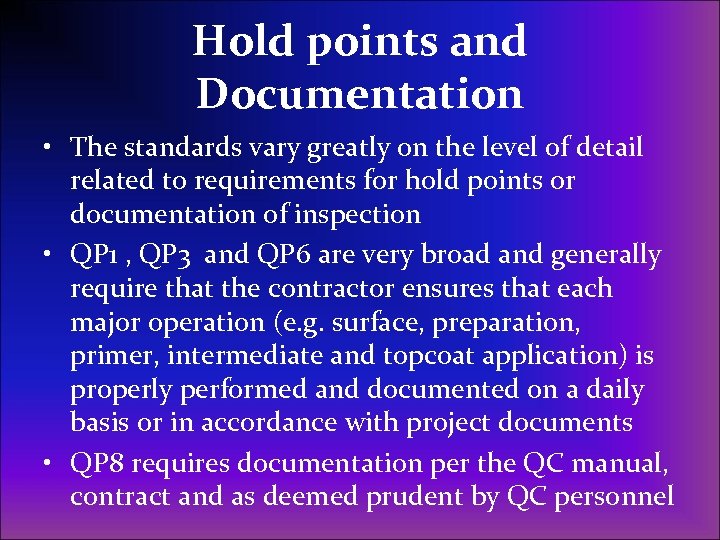 Hold points and Documentation

• The standards vary greatly on the level of detail related to requirements for hold points or documentation of inspection

• QP1 , QP3 and QP6 are very broad and generally require that the contractor ensures that each major operation (e.g. surface, preparation, primer, intermediate and topcoat application) is properly performed and documented on a daily basis or in accordance with project documents

• QP8 requires documentation per the QC manual, contract and as deemed prudent by QC personnel